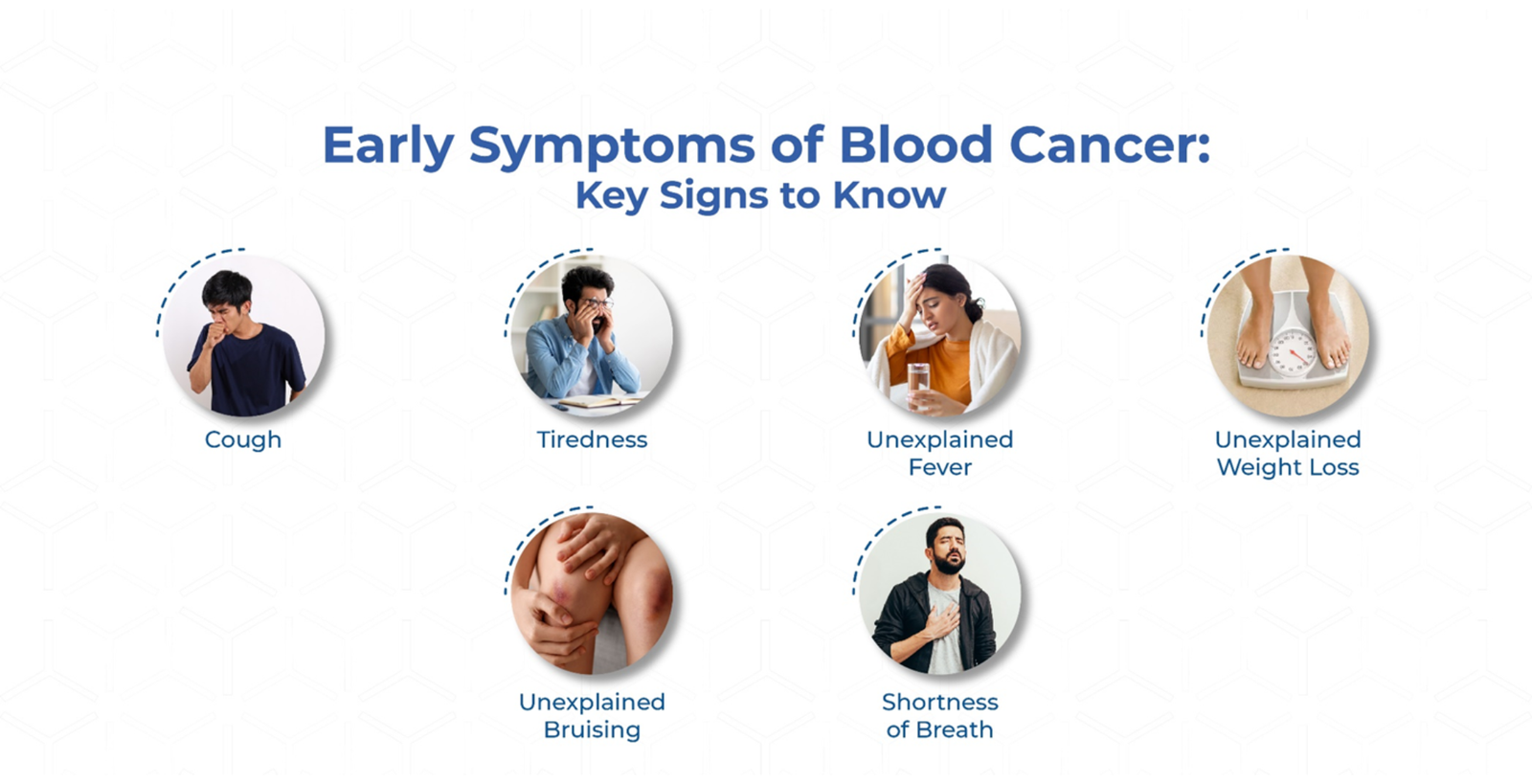 Early Symptoms of Blood Cancer:
Key Signs to Know

Cough

Tiredness

Unexplained Fever

Unexplained Weight Loss

Unexplained Bruising

Shortness of Breath